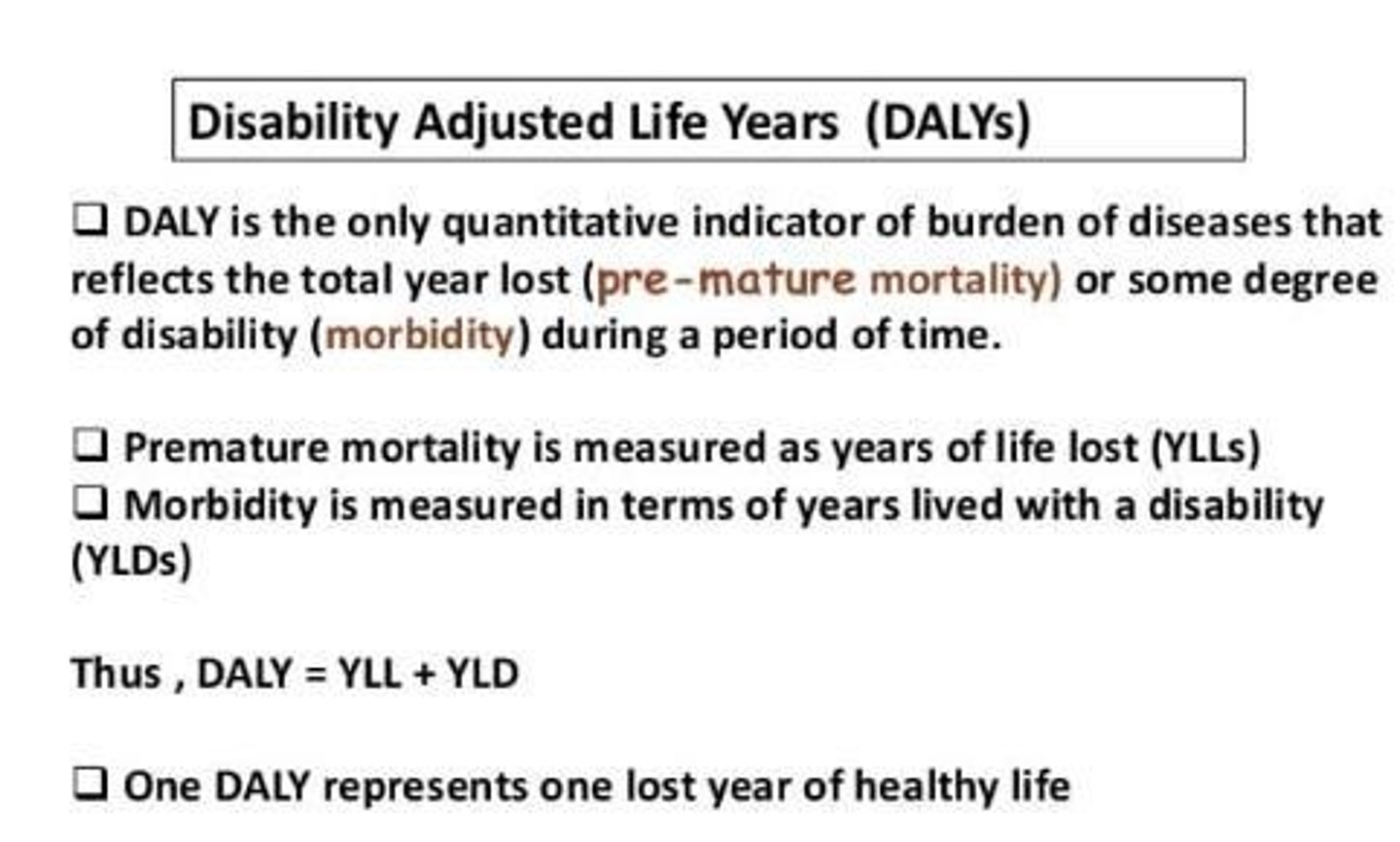 Disability Adjusted Life Years (DALYs)

❑ DALY is the only quantitative indicator of burden of diseases that reflects the total year lost (pre-mature mortality) or some degree of disability (morbidity) during a period of time.

❑ Premature mortality is measured as years of life lost (YLLs)
❑ Morbidity is measured in terms of years lived with a disability (YLDs)

Thus , DALY = YLL + YLD

❑ One DALY represents one lost year of healthy life